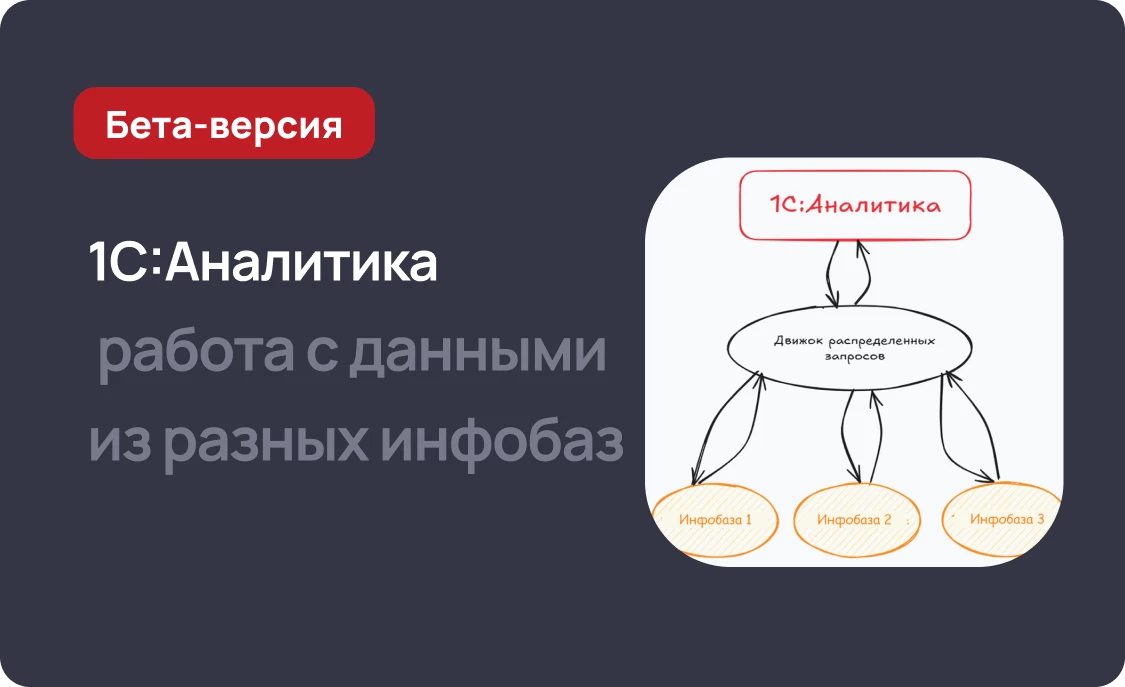 Бета-версия

1С:Аналитика

работа с данными из разных инфобаз

1С:Аналитика

Движок распределенных запросов

Инфобаза 1

Инфобаза 2

Инфобаза 3